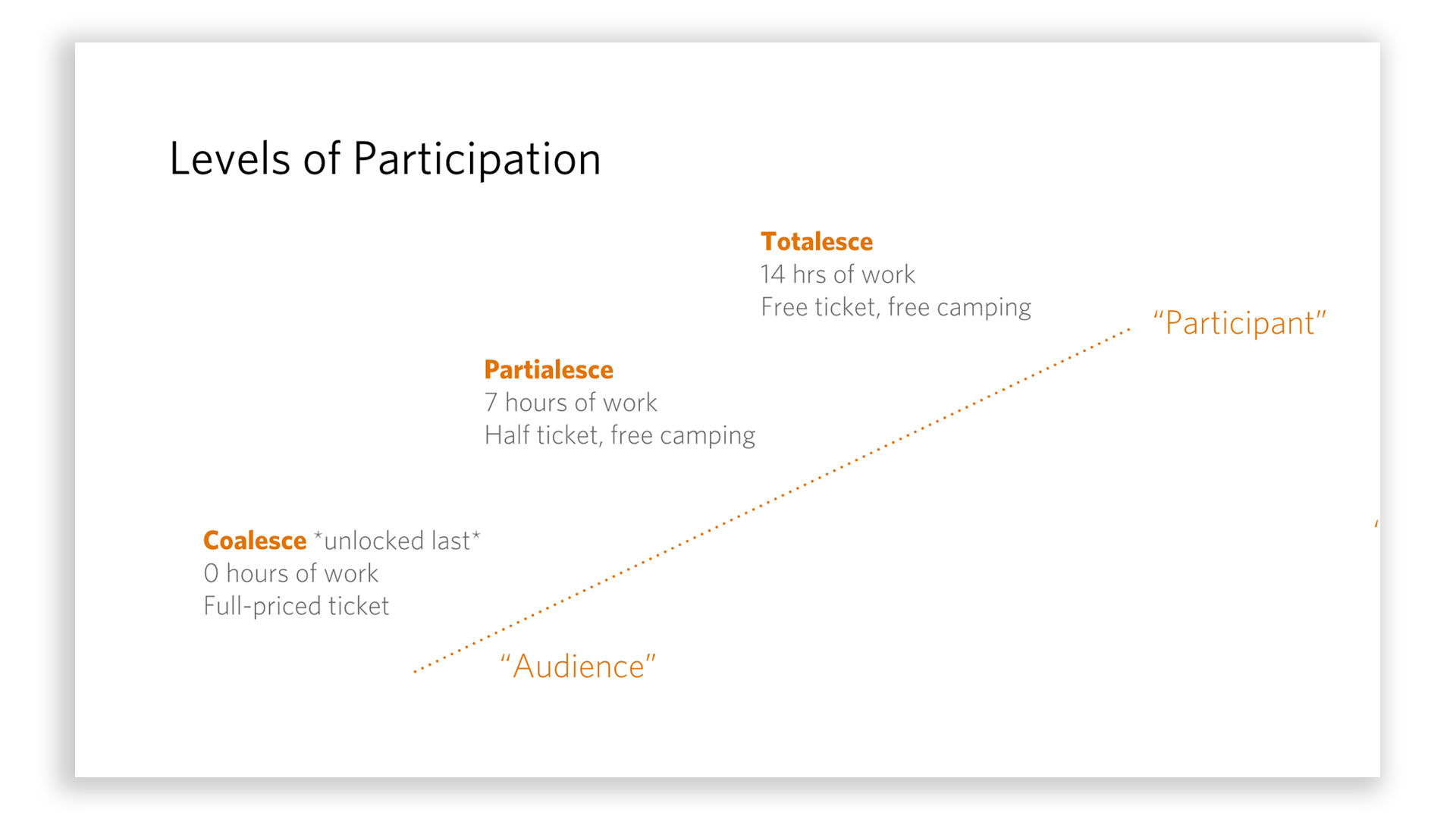 Levels of Participation

Totalesce
14 hrs of work
Free ticket, free camping

"Participant"

Partialesce
7 hours of work
Half ticket, free camping

Coalesce *unlocked last*
0 hours of work
Full-priced ticket

"Audience"